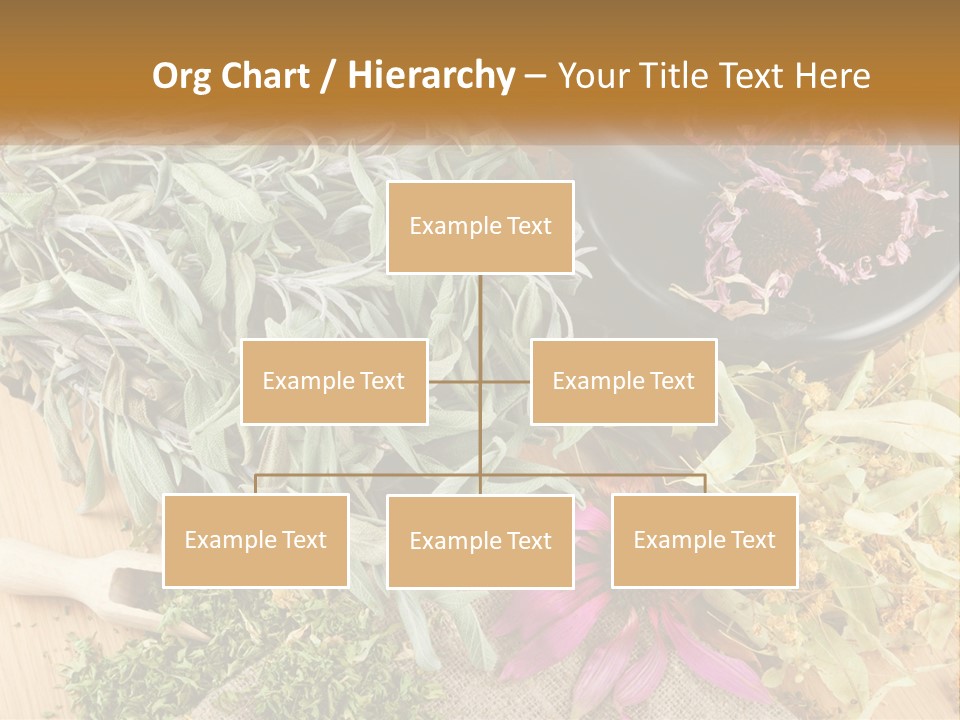 Org Chart / Hierarchy – Your Title Text Here

Example Text

Example Text

Example Text

Example Text

Example Text

Example Text